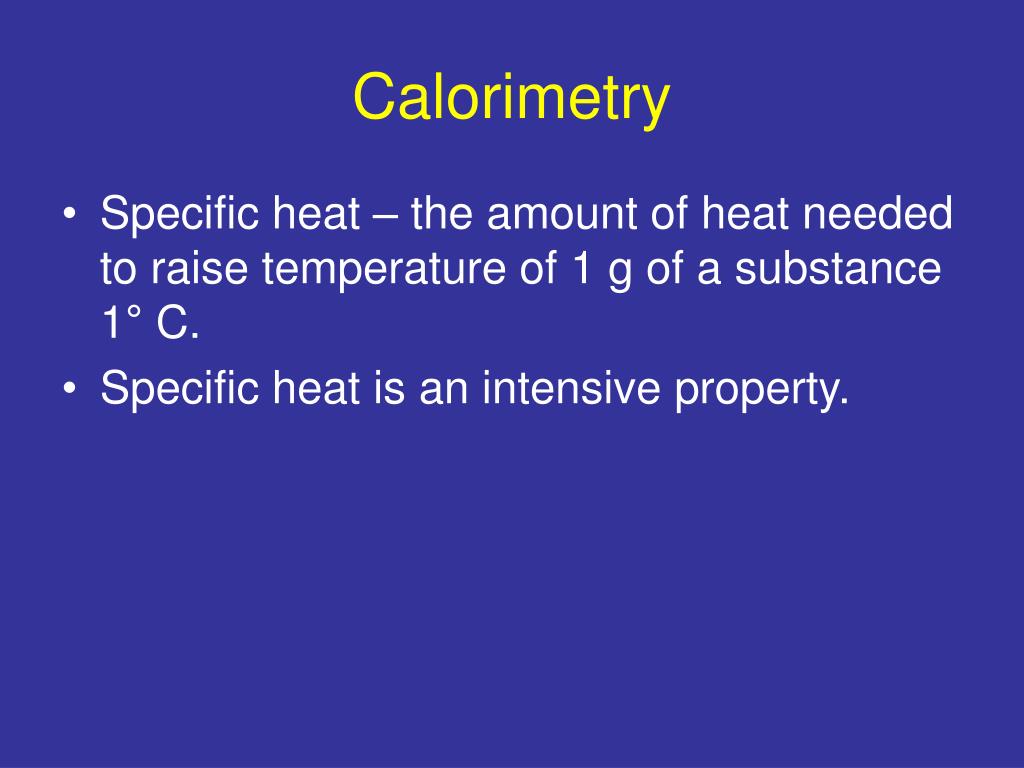 Calorimetry

• Specific heat – the amount of heat needed to raise temperature of 1 g of a substance 1° C.
• Specific heat is an intensive property.